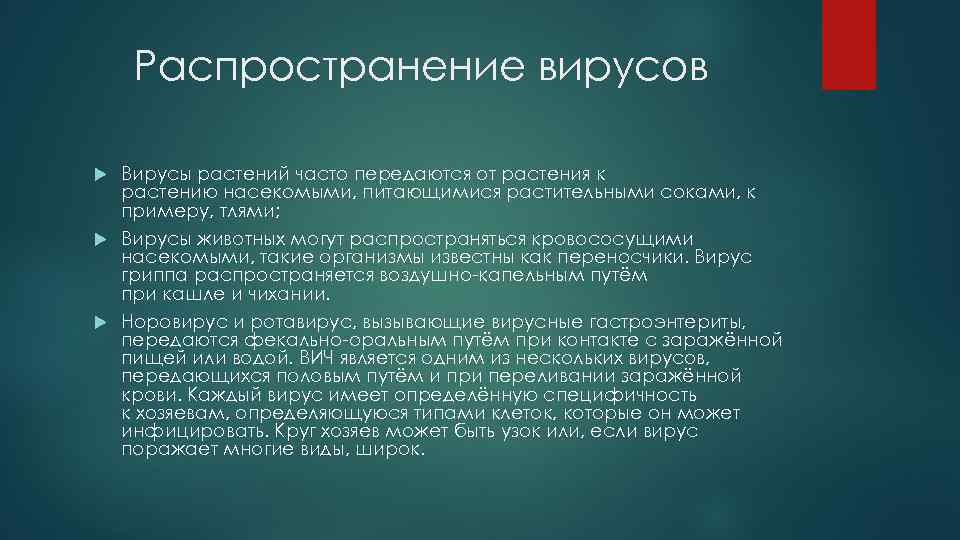 Распространение вирусов

Вирусы растений часто передаются от растения к растению насекомыми, питающимися растительными соками, к примеру, тлями;

Вирусы животных могут распространяться кровососущими насекомыми, такие организмы известны как переносчики. Вирус гриппа распространяется воздушно-капельным путём при кашле и чихании.

Норовирус и ротавирус, вызывающие вирусные гастроэнтериты, передаются фекально-оральным путём при контакте с заражённой пищей или водой. ВИЧ является одним из нескольких вирусов, передающихся половым путём и при переливании заражённой крови. Каждый вирус имеет определённую специфичность к хозяевам, определяющуюся типами клеток, которые он может инфицировать. Круг хозяев может быть узок или, если вирус поражает многие виды, широк.